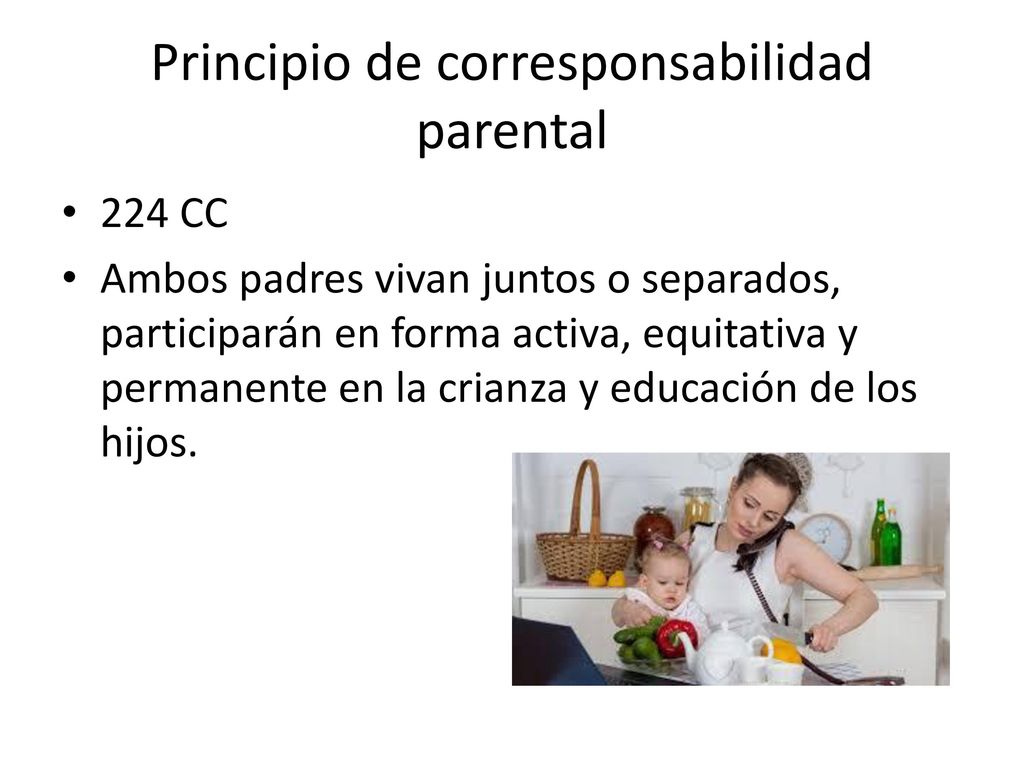 Principio de corresponsabilidad parental

• 224 CC
• Ambos padres vivan juntos o separados, participarán en forma activa, equitativa y permanente en la crianza y educación de los hijos.